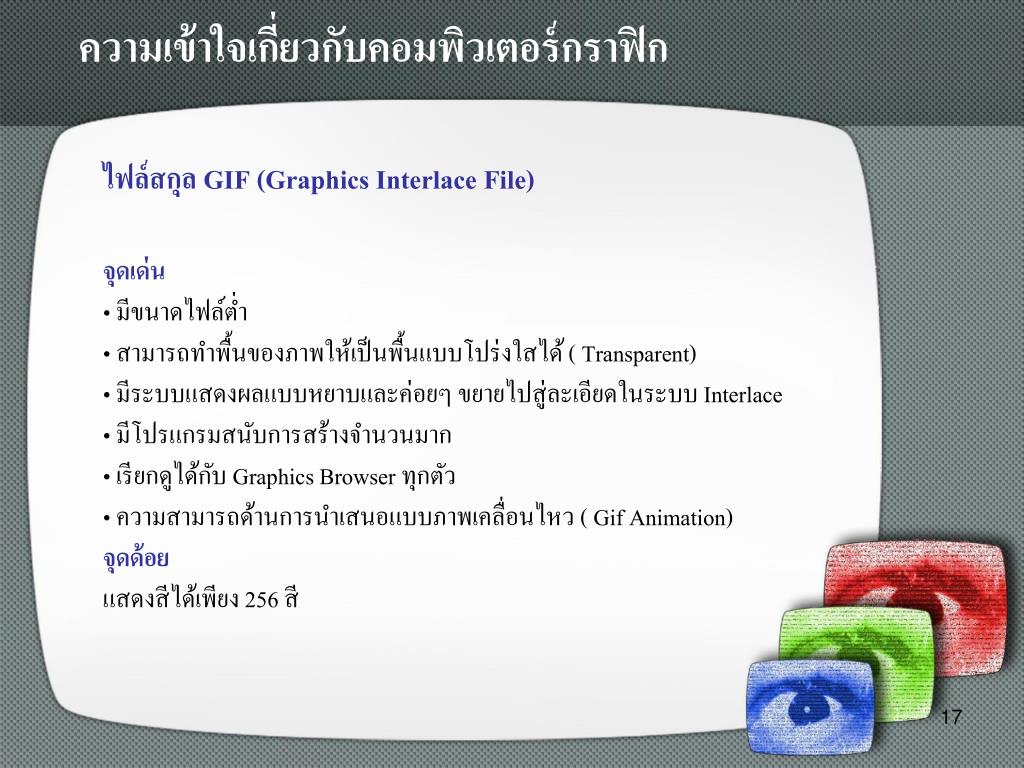 ความเข้าใจเกี่ยวกับคอมพิวเตอร์กราฟิก

ไฟล์สกุล GIF (Graphics Interlace File)

จุดเด่น
• มีขนาดไฟล์ต่ำ
• สามารถทำพื้นของภาพให้เป็นพื้นแบบโปร่งใสได้ ( Transparent)
• มีระบบแสดงผลแบบหยาบและค่อยๆ ขยายไปสู่ละเอียดในระบบ Interlace
• มีโปรแกรมสนับการสร้างจำนวนมาก
• เรียกดูได้กับ Graphics Browser ทุกตัว
• ความสามารถด้านการนำเสนอแบบภาพเคลื่อนไหว ( Gif Animation)
จุดด้อย
แสดงสีได้เพียง 256 สี

17